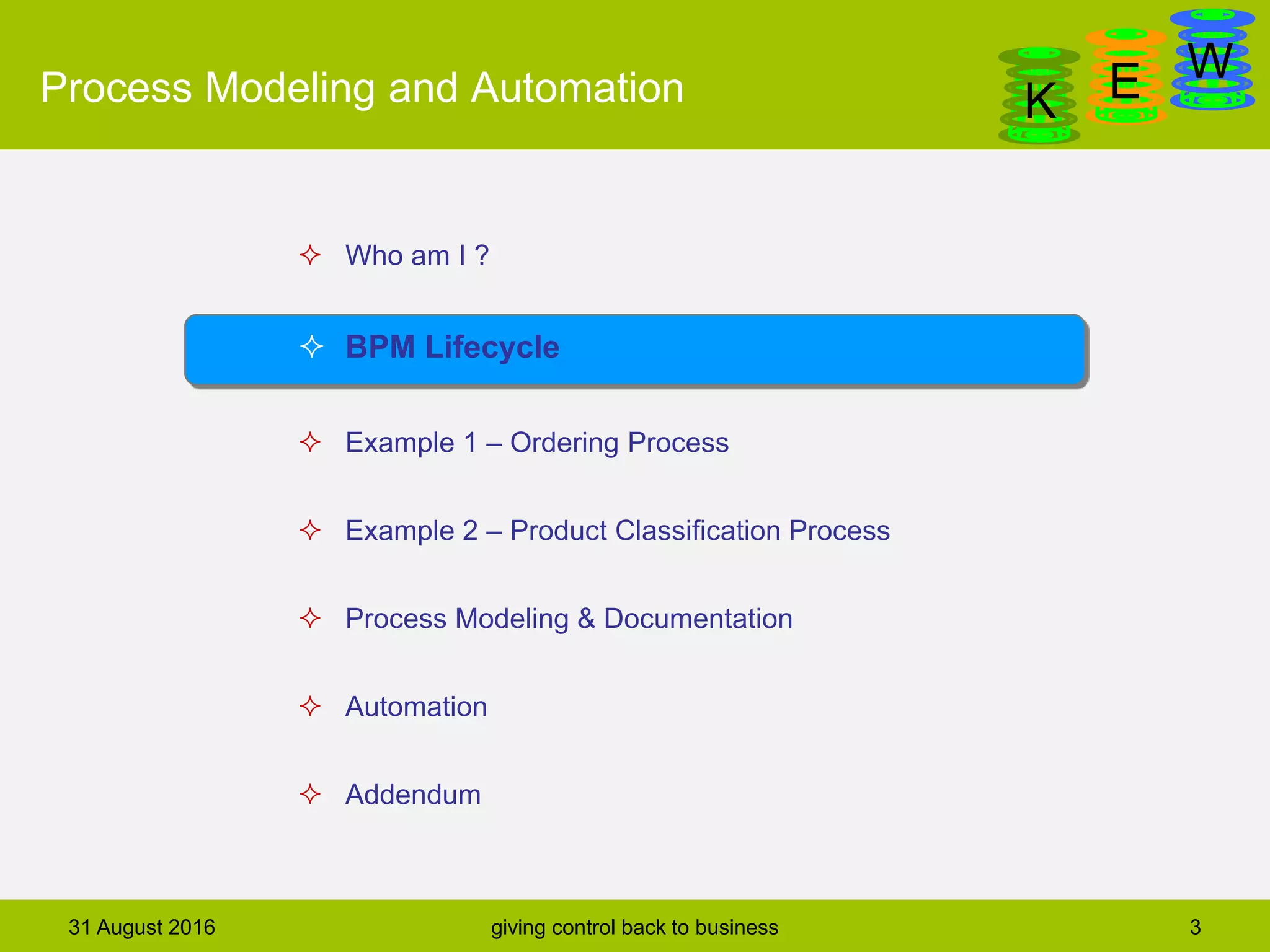 Process Modeling and Automation

K E W

✧ Who am I ?

✧ BPM Lifecycle

✧ Example 1 – Ordering Process

✧ Example 2 – Product Classification Process

✧ Process Modeling & Documentation

✧ Automation

✧ Addendum

31 August 2016

giving control back to business

3